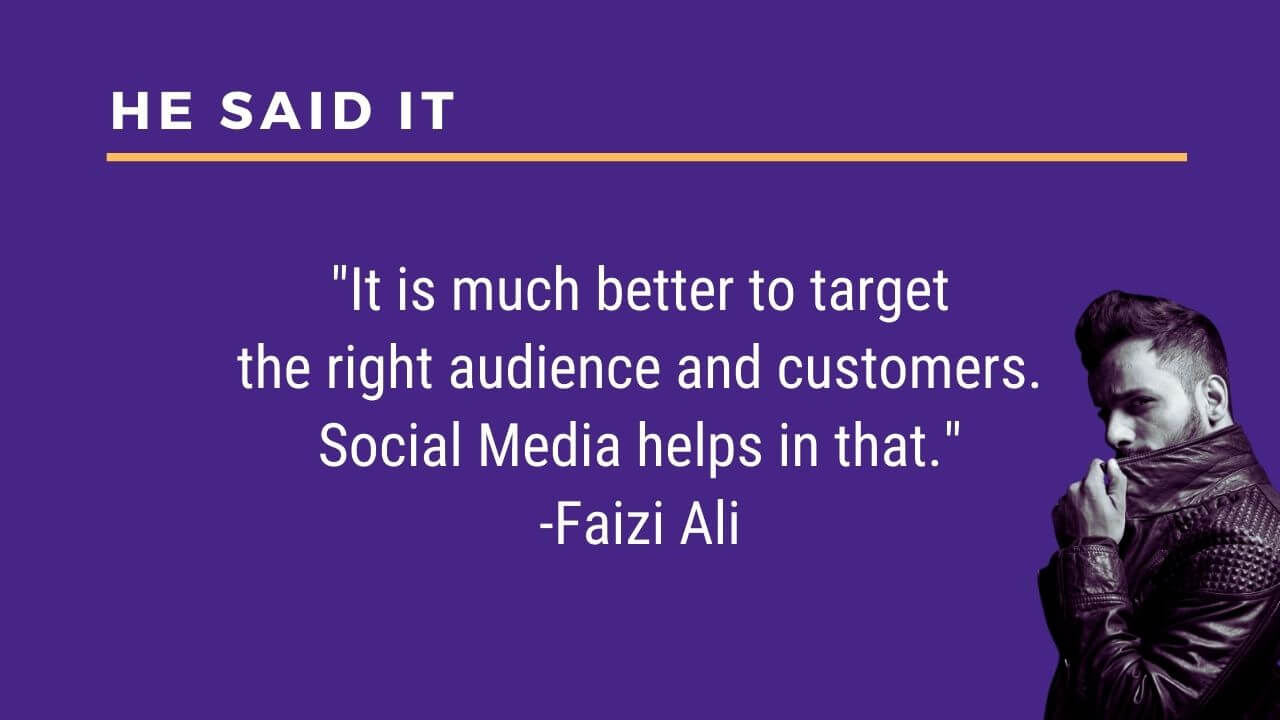 HE SAID IT

"It is much better to target the right audience and customers. Social Media helps in that."
-Faizi Ali